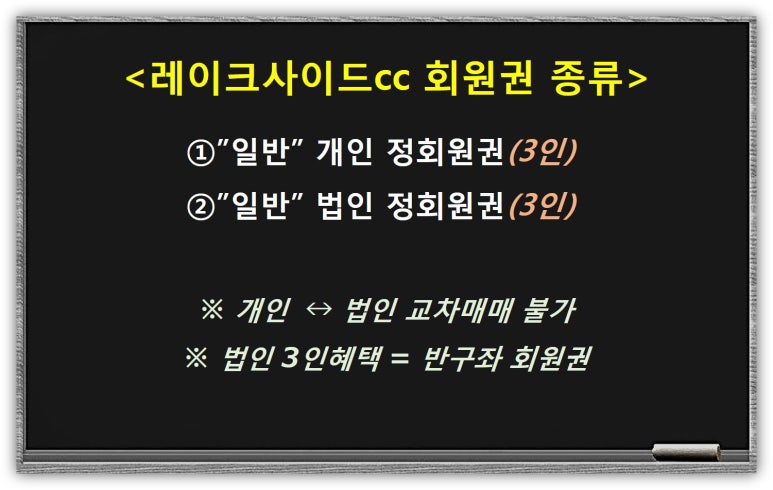 <레이크사이드cc 회원권 종류>

①"일반" 개인 정회원권(3인)

②"일반" 법인 정회원권(3인)

※ 개인 ↔ 법인 교차매매 불가

※ 법인 3인혜택 = 반구좌 회원권